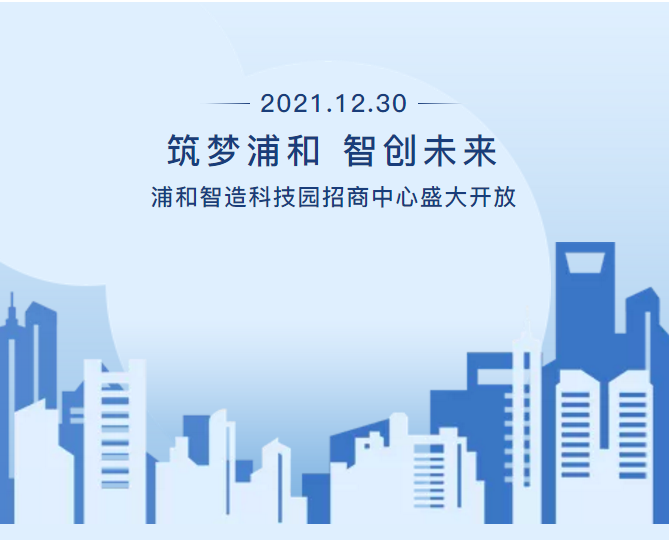 2021.12.30

筑梦浦和 智创未来

浦和智造科技园招商中心盛大开放